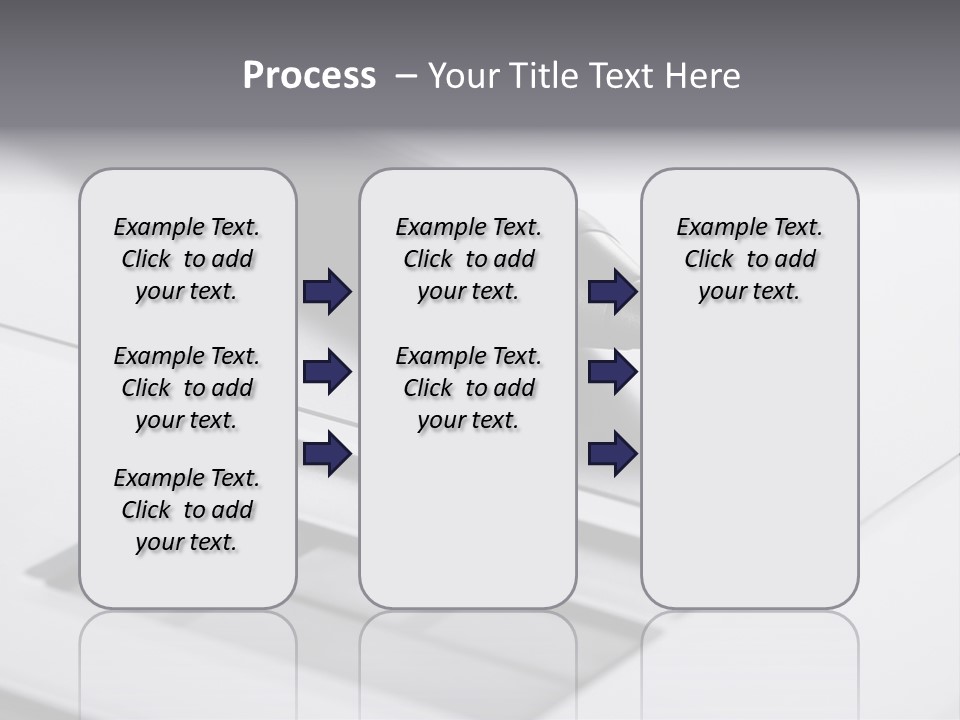 Process – Your Title Text Here

Example Text. Click to add your text.

Example Text. Click to add your text.

Example Text. Click to add your text.

Example Text. Click to add your text.

Example Text. Click to add your text.

Example Text. Click to add your text.